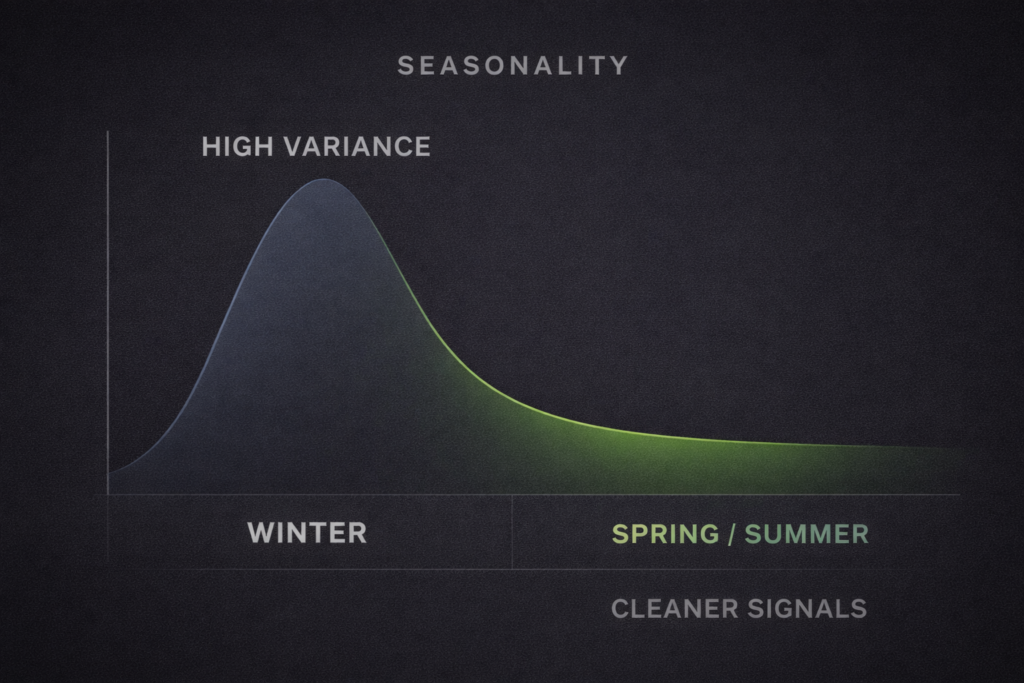 SEASONALITY

HIGH VARIANCE

WINTER

SPRING / SUMMER

CLEANER SIGNALS